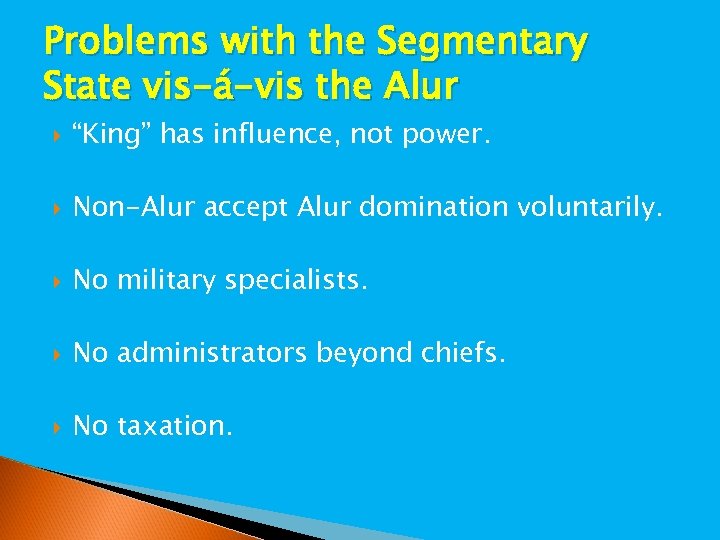 Problems with the Segmentary State vis-á-vis the Alur

“King” has influence, not power.

Non-Alur accept Alur domination voluntarily.

No military specialists.

No administrators beyond chiefs.

No taxation.